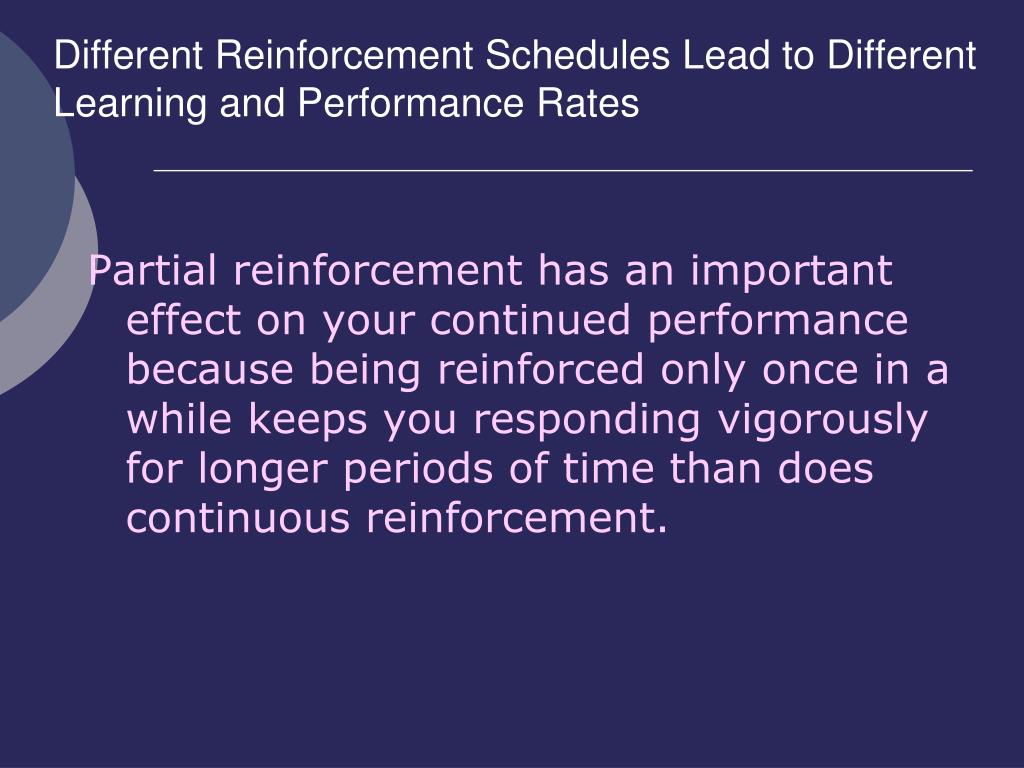 Different Reinforcement Schedules Lead to Different Learning and Performance Rates

Partial reinforcement has an important effect on your continued performance because being reinforced only once in a while keeps you responding vigorously for longer periods of time than does continuous reinforcement.